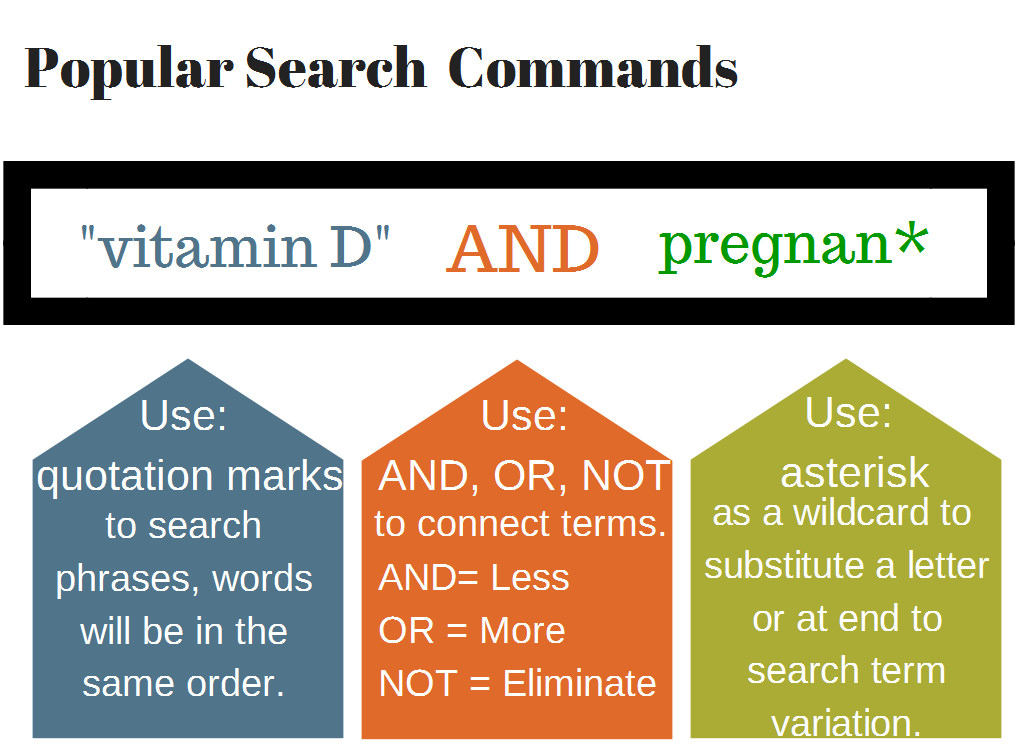 Popular Search Commands

"vitamin D" AND pregnan*

Use:
quotation marks
to search phrases, words will be in the same order.

Use:
AND, OR, NOT
to connect terms.
AND= Less
OR = More
NOT = Eliminate

Use:
asterisk
as a wildcard to substitute a letter or at end to search term variation.